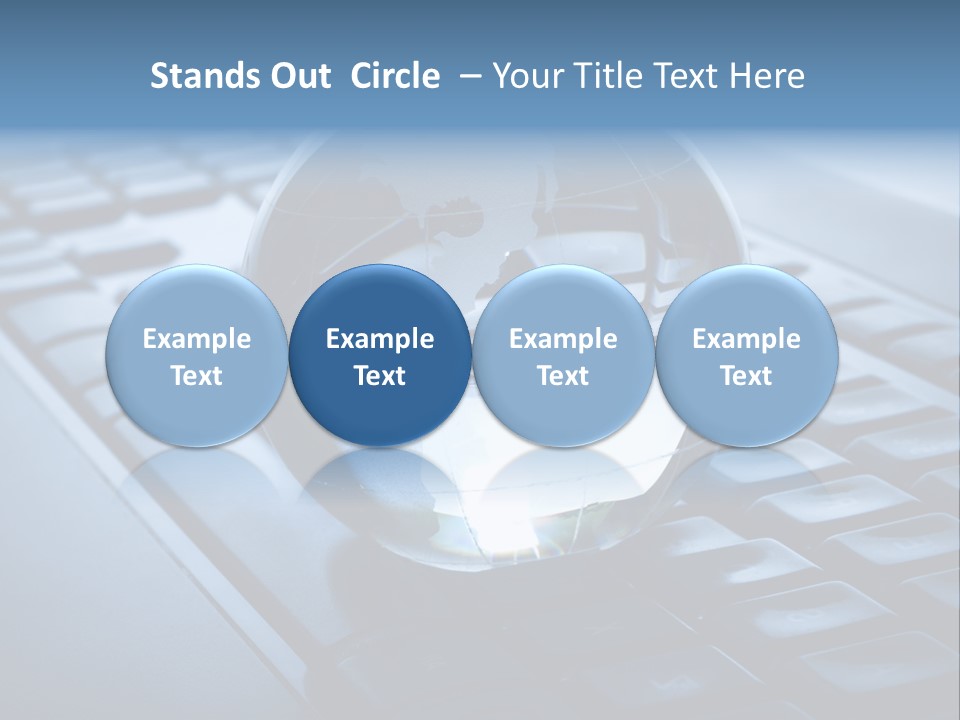 Stands Out Circle – Your Title Text Here

Example Text

Example Text

Example Text

Example Text